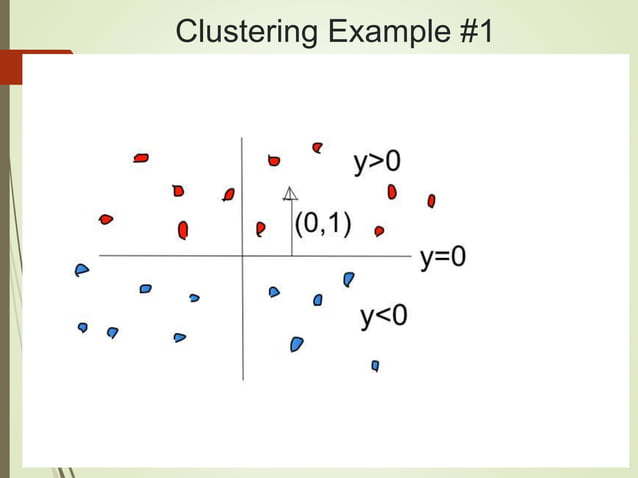 Clustering Example #1

y>0

(0,1)

y=0

y<0